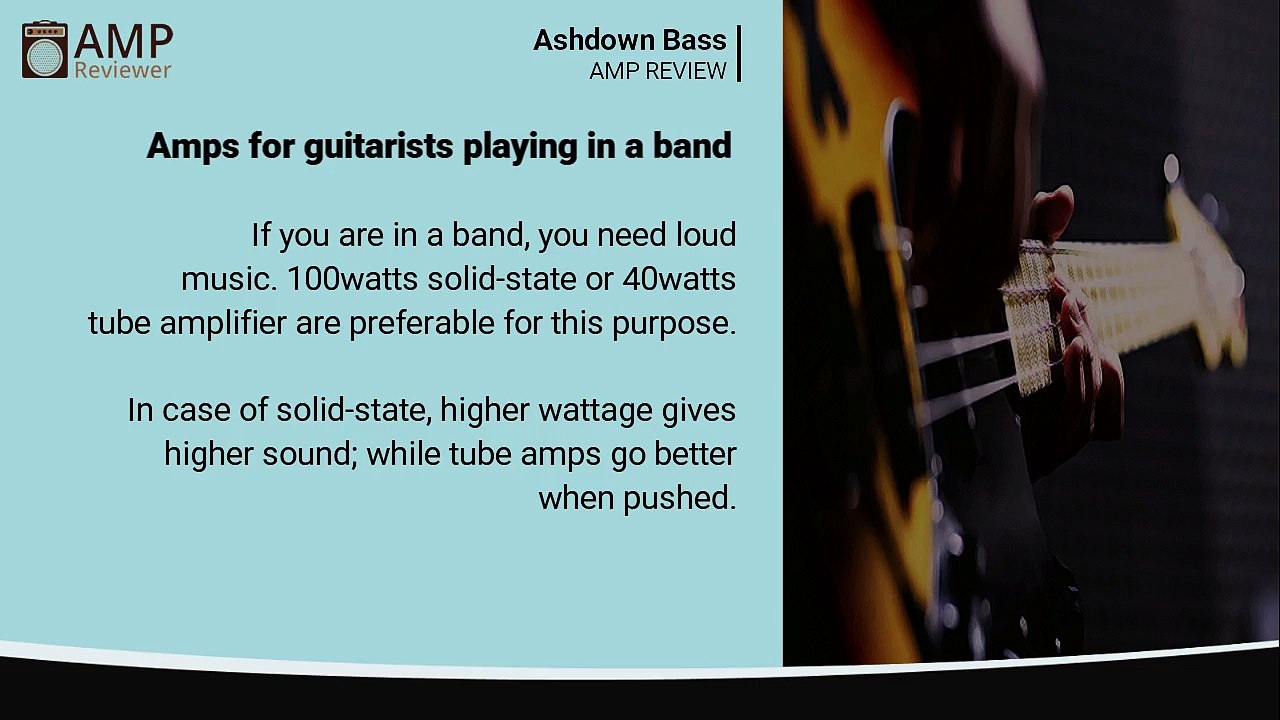 AMP
Reviewer

Ashdown Bass
AMP REVIEW

Amps for guitarists playing in a band

If you are in a band, you need loud music. 100watts solid-state or 40watts tube amplifier are preferable for this purpose.

In case of solid-state, higher wattage gives higher sound; while tube amps go better when pushed.